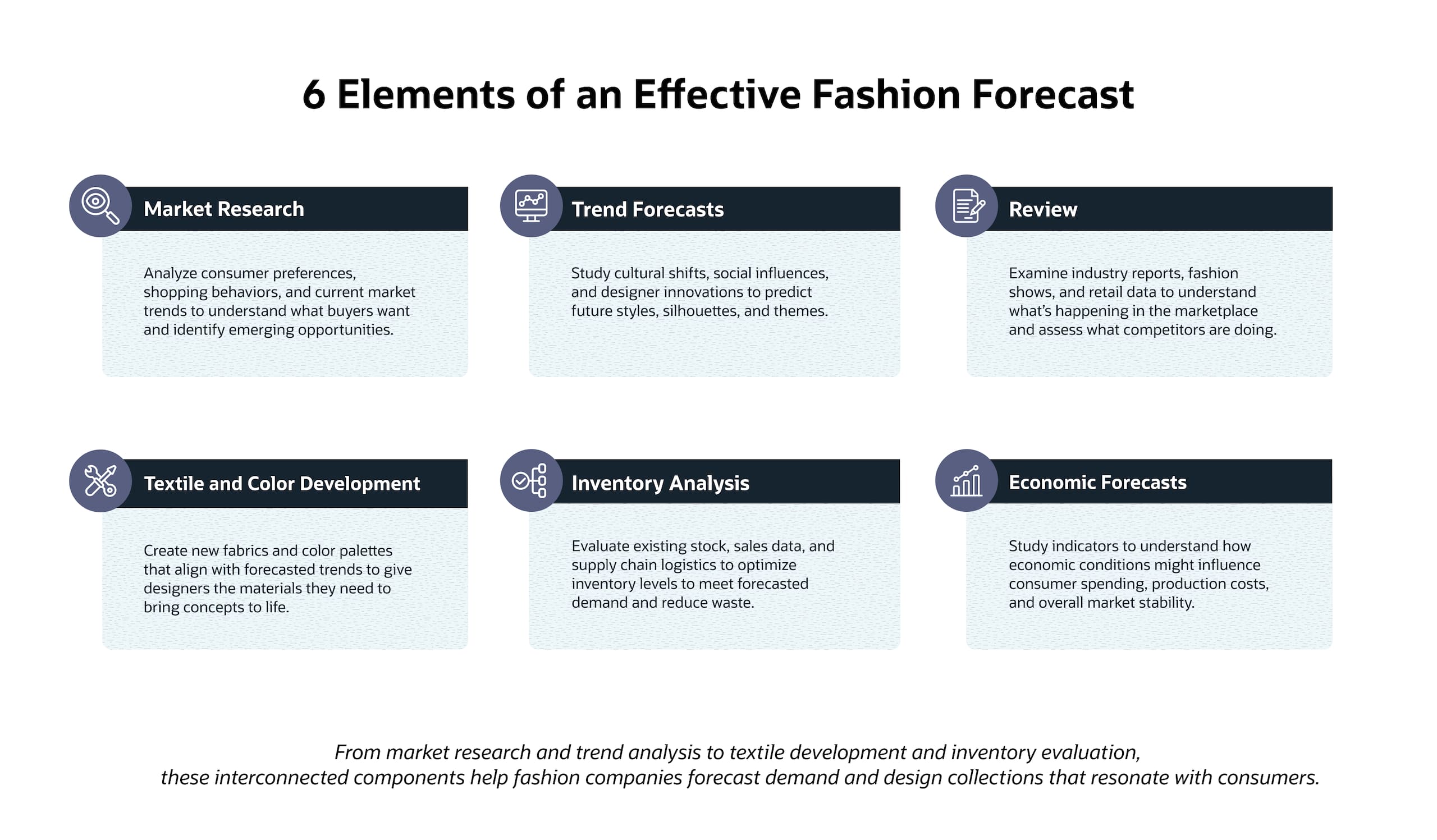 6 Elements of an Effective Fashion Forecast

Market Research

Analyze consumer preferences, shopping behaviors, and current market trends to understand what buyers want and identify emerging opportunities.

Trend Forecasts

Study cultural shifts, social influences, and designer innovations to predict future styles, silhouettes, and themes.

Review

Examine industry reports, fashion shows, and retail data to understand what's happening in the marketplace and assess what competitors are doing.

Textile and Color Development

Create new fabrics and color palettes that align with forecasted trends to give designers the materials they need to bring concepts to life.

Inventory Analysis

Evaluate existing stock, sales data, and supply chain logistics to optimize inventory levels to meet forecasted demand and reduce waste.

Economic Forecasts

Study indicators to understand how economic conditions might influence consumer spending, production costs, and overall market stability.

From market research and trend analysis to textile development and inventory evaluation, these interconnected components help fashion companies forecast demand and design collections that resonate with consumers.